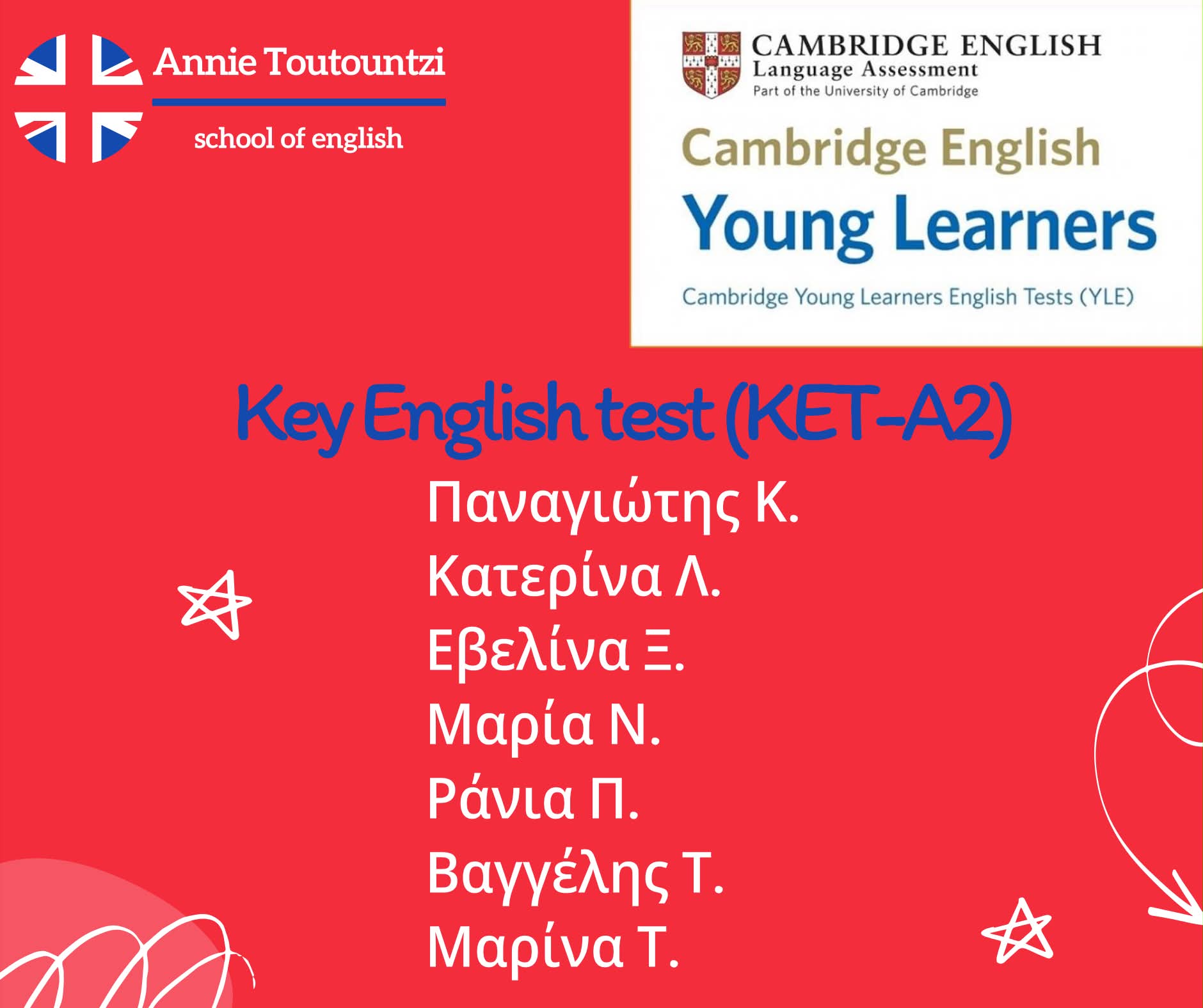 Annie Toutountzi

school of english

CAMBRIDGE ENGLISH
Language Assessment
Part of the University of Cambridge

Cambridge English
Young Learners
Cambridge Young Learners English Tests (YLE)

Key English test (KET-A2)

Παναγιώτης Κ.
Κατερίνα Λ.
Εβελίνα Ξ.
Μαρία Ν.
Ράνια Π.
Βαγγέλης Τ.
Μαρίνα Τ.